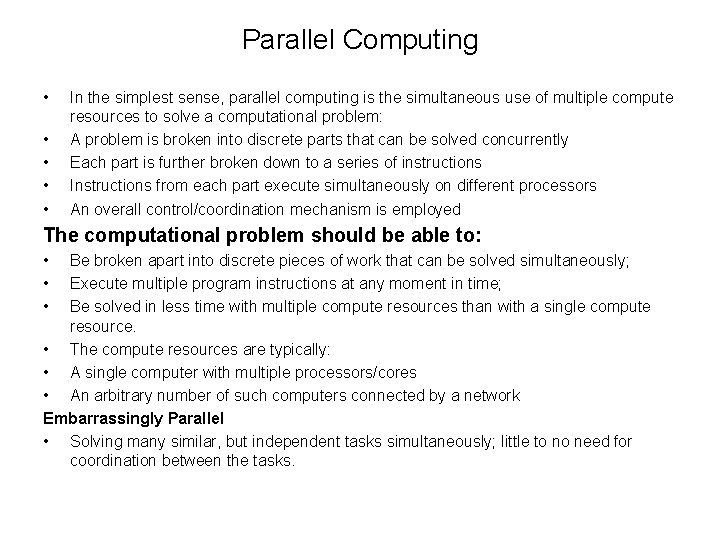 Parallel Computing

• In the simplest sense, parallel computing is the simultaneous use of multiple compute resources to solve a computational problem:
• A problem is broken into discrete parts that can be solved concurrently
• Each part is further broken down to a series of instructions
• Instructions from each part execute simultaneously on different processors
• An overall control/coordination mechanism is employed

The computational problem should be able to:
• Be broken apart into discrete pieces of work that can be solved simultaneously;
• Execute multiple program instructions at any moment in time;
• Be solved in less time with multiple compute resources than with a single compute resource.
• The compute resources are typically:
• A single computer with multiple processors/cores
• An arbitrary number of such computers connected by a network

Embarrassingly Parallel
• Solving many similar, but independent tasks simultaneously; little to no need for coordination between the tasks.